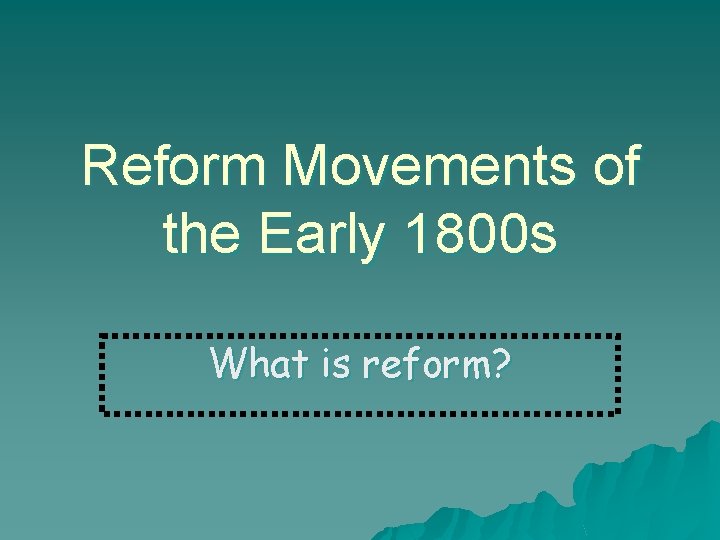 Reform Movements of the Early 1800s

What is reform?